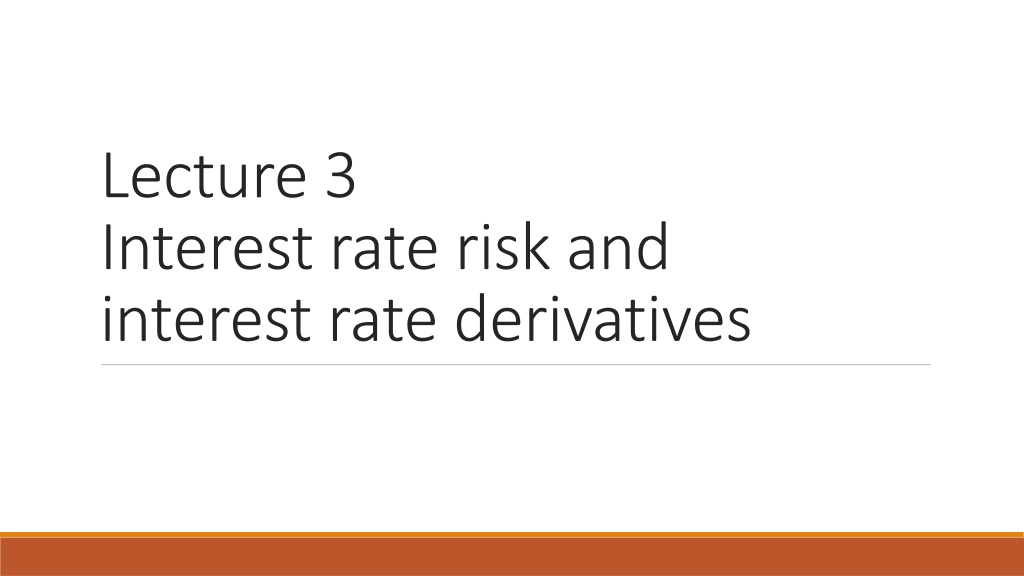 Lecture 3
Interest rate risk and interest rate derivatives